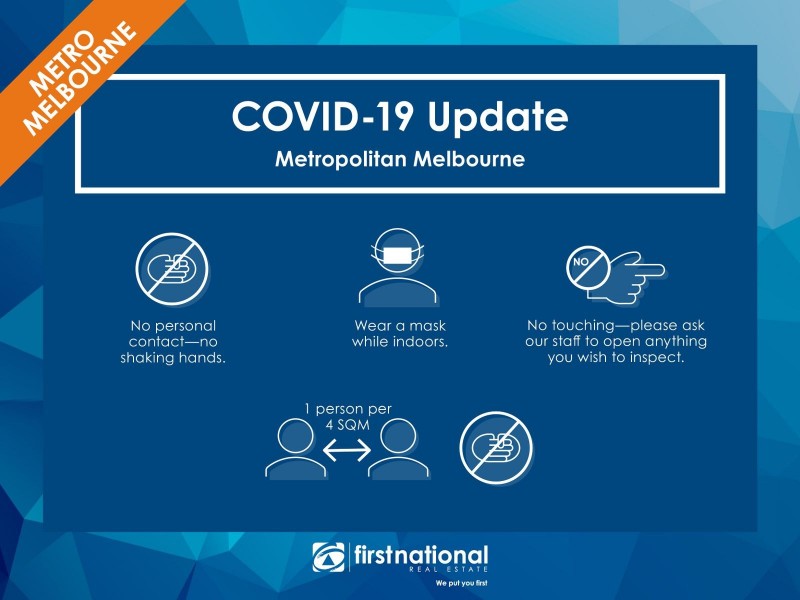 METRO MELBOURNE

COVID-19 Update
Metropolitan Melbourne

No personal contact—no shaking hands.

Wear a mask while indoors.

NO

No touching—please ask our staff to open anything you wish to inspect.

1 person per 4 SQM

firstnational REAL ESTATE
We put you first